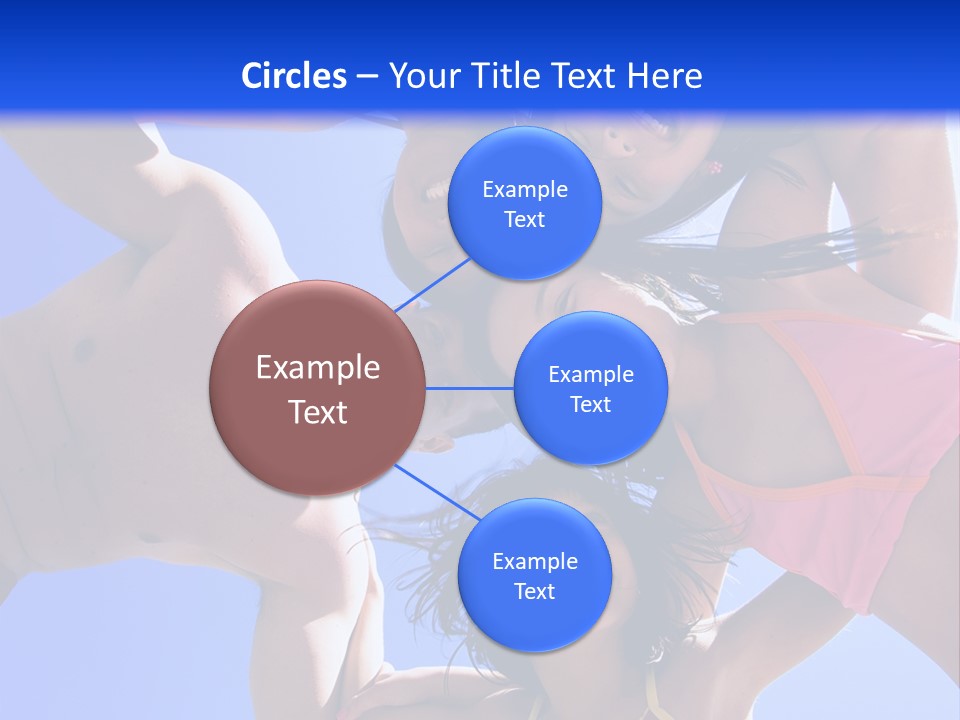 Circles – Your Title Text Here

Example Text

Example Text

Example Text

Example Text